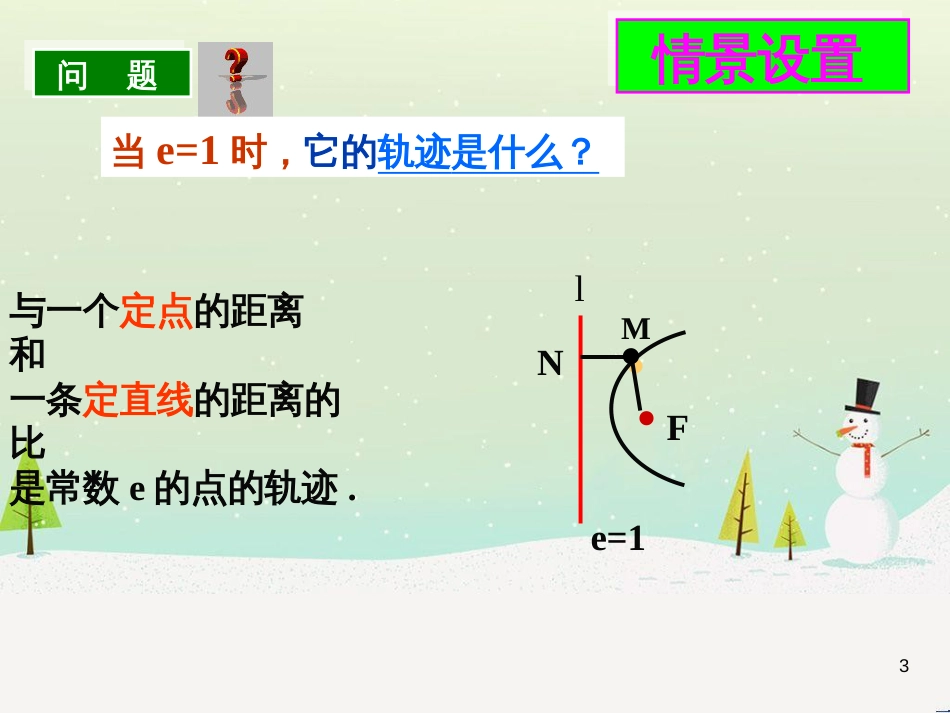 问 题

情景设置

当 e=1 时，它的轨迹是什么？

与一个定点的距离和一条定直线的距离的比是常数 e 的点的轨迹 .

l

M

N

F

e=1

3